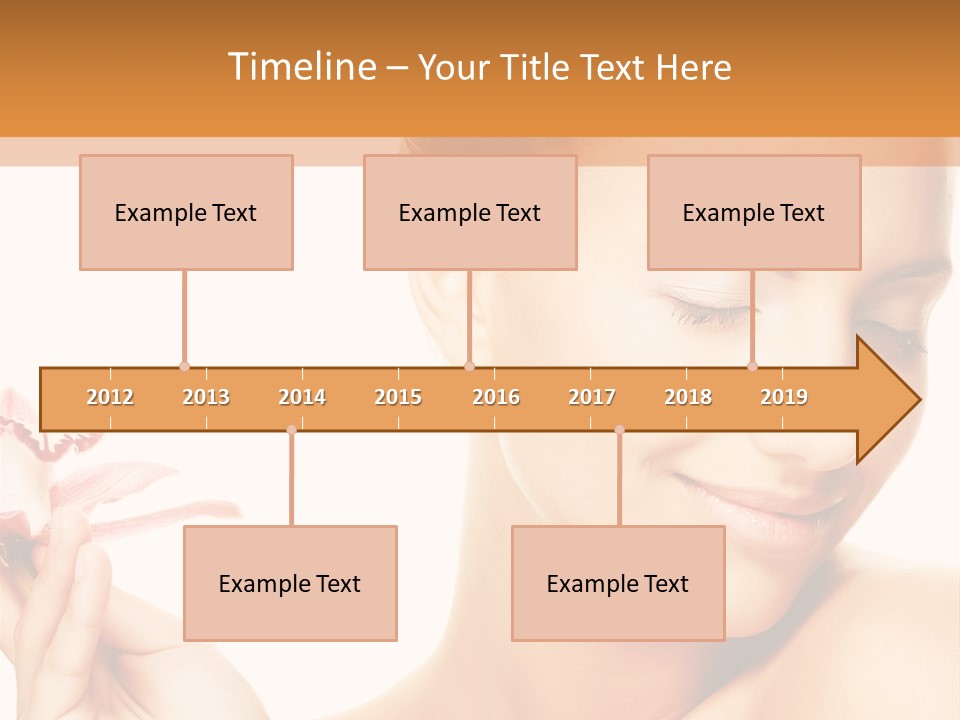 Timeline – Your Title Text Here

Example Text

Example Text

Example Text

2012 2013 2014 2015 2016 2017 2018 2019

Example Text

Example Text